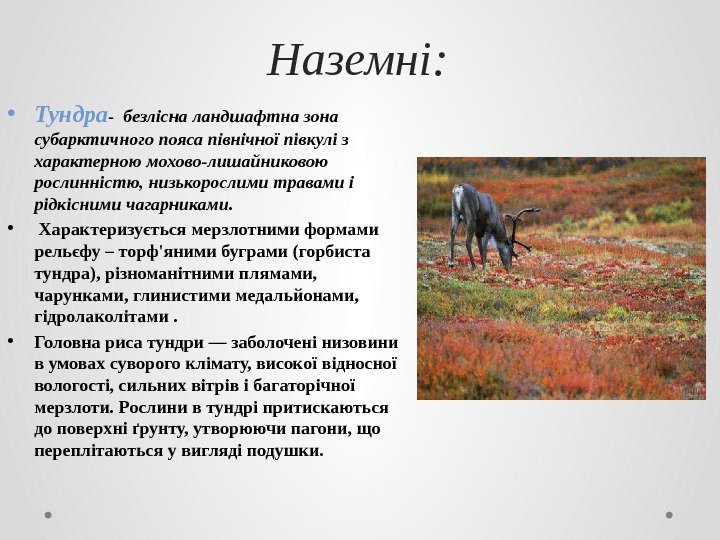 Наземні:

• Тундра- безлісна ландшафтна зона субарктичного пояса північної півкулі з характерною мохово-лишайниковою рослинністю, низькорослими травами і рідкісними чагарниками.

• Характеризується мерзлотними формами рельєфу – торф'яними буграми (горбиста тундра), різноманітними плямами, чарунками, глинистими медальйонами, гідролаколітами .

• Головна риса тундри — заболочені низовини в умовах суворого клімату, високої відносної вологості, сильних вітрів і багаторічної мерзлоти. Рослини в тундрі притискаються до поверхні ґрунту, утворюючи пагони, що переплітаються у вигляді подушки.